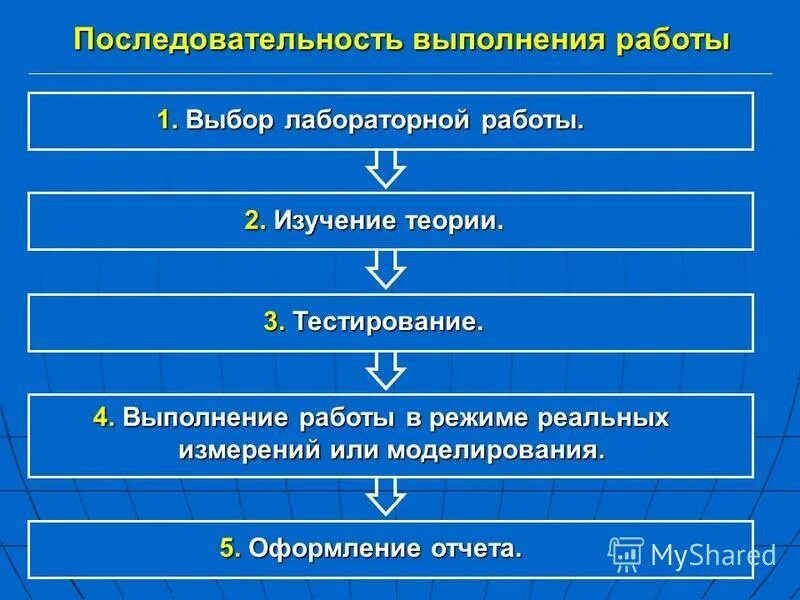 Последовательность выполнения работы

1. Выбор лабораторной работы.

2. Изучение теории.

3. Тестирование.

4. Выполнение работы в режиме реальных измерений или моделирования.

5. Оформление отчета.

MyShared